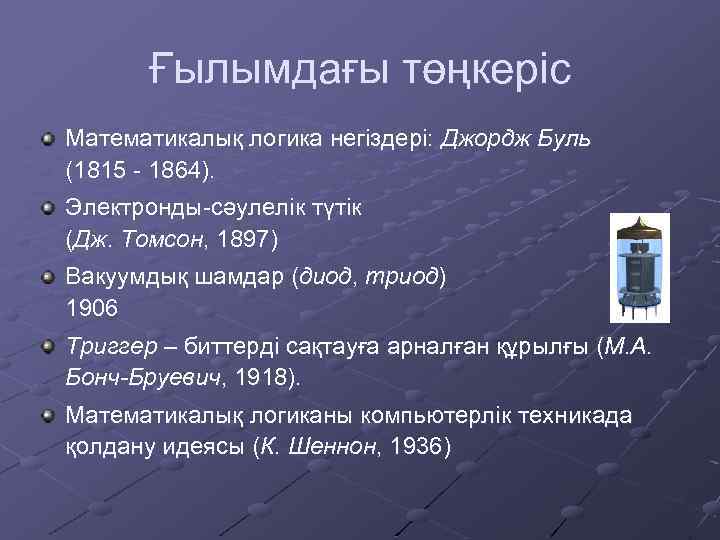 Ғылымдағы төңкеріс

Математикалық логика негіздері: Джордж Буль (1815 - 1864).

Электронды-сәулелік түтік (Дж. Томсон, 1897)

Вакуумдық шамдар (диод, триод) 1906

Триггер – биттерді сақтауға арналған құрылғы (М.А. Бонч-Бруевич, 1918).

Математикалық логиканы компьютерлік техникада қолдану идеясы (К. Шеннон, 1936)